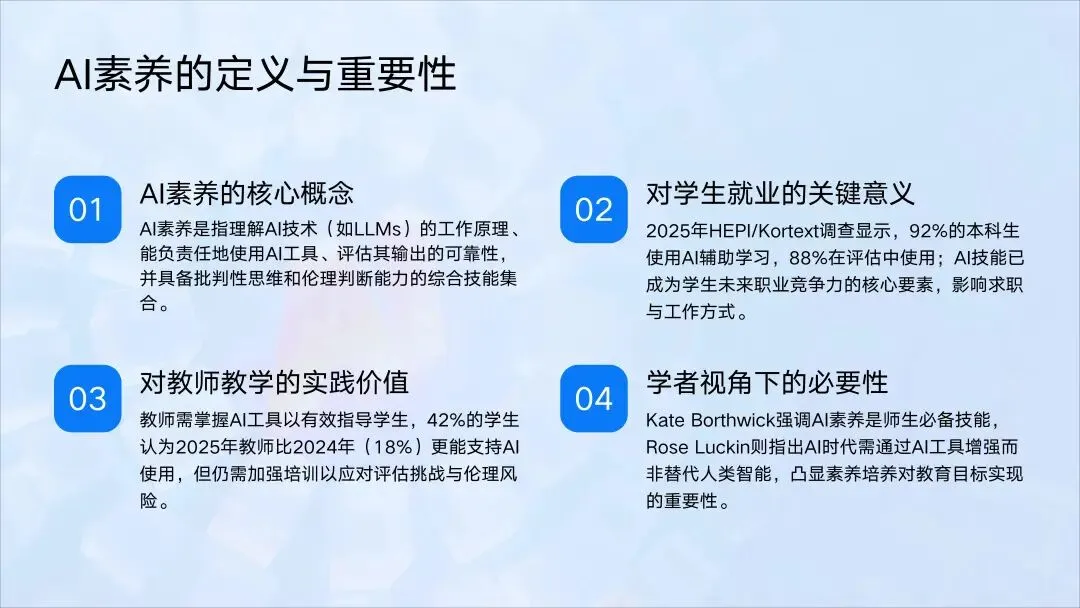 AI素养的定义与重要性

01

AI素养的核心概念

AI素养是指理解AI技术（如LLMs）的工作原理、能负责任地使用AI工具、评估其输出的可靠性，并具备批判性思维和伦理判断能力的综合技能集合。

02

对学生就业的关键意义

2025年HEPI/Kortext调查显示，92%的本科生使用AI辅助学习，88%在评估中使用；AI技能已成为学生未来职业竞争力的核心要素，影响求职与工作方式。

03

对教师教学的实践价值

教师需掌握AI工具以有效指导学生，42%的学生认为2025年教师比2024年（18%）更能支持AI使用，但仍需加强培训以应对评估挑战与伦理风险。

04

学者视角下的必要性

Kate Borthwick强调AI素养是师生必备技能，Rose Luckin则指出AI时代需通过AI工具增强而非替代人类智能，凸显素养培养对教育目标实现的重要性。